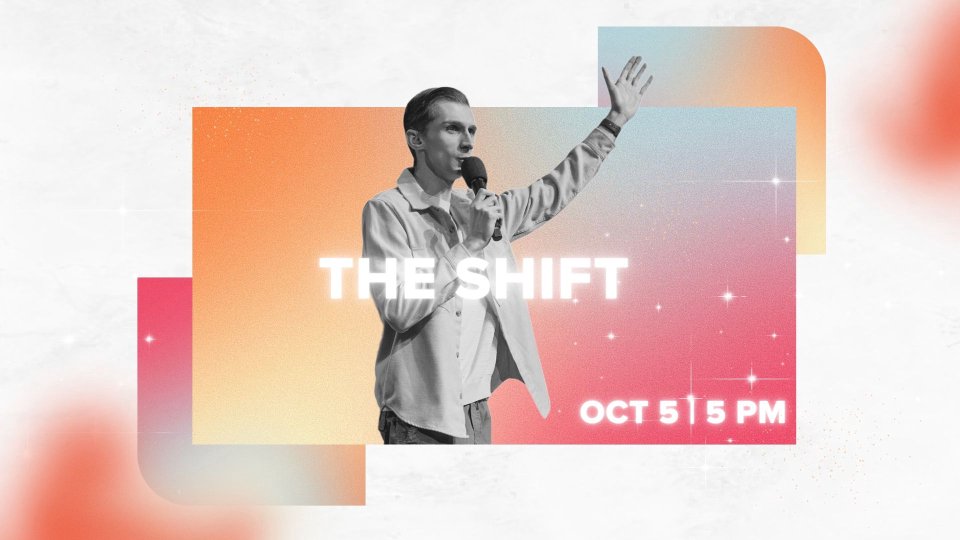 THE SHIFT

OCT 5 | 5 PM